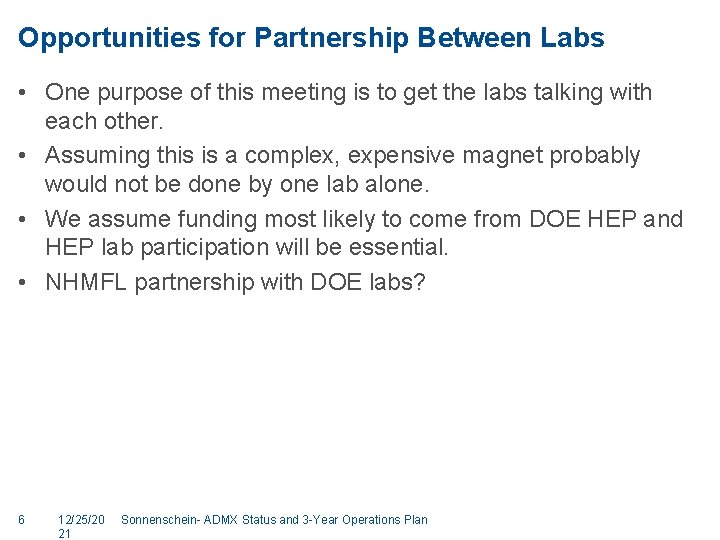 Opportunities for Partnership Between Labs

• One purpose of this meeting is to get the labs talking with each other.

• Assuming this is a complex, expensive magnet probably would not be done by one lab alone.

• We assume funding most likely to come from DOE HEP and HEP lab participation will be essential.

• NHMFL partnership with DOE labs?

6 12/25/2021 Sonnenschein- ADMX Status and 3-Year Operations Plan